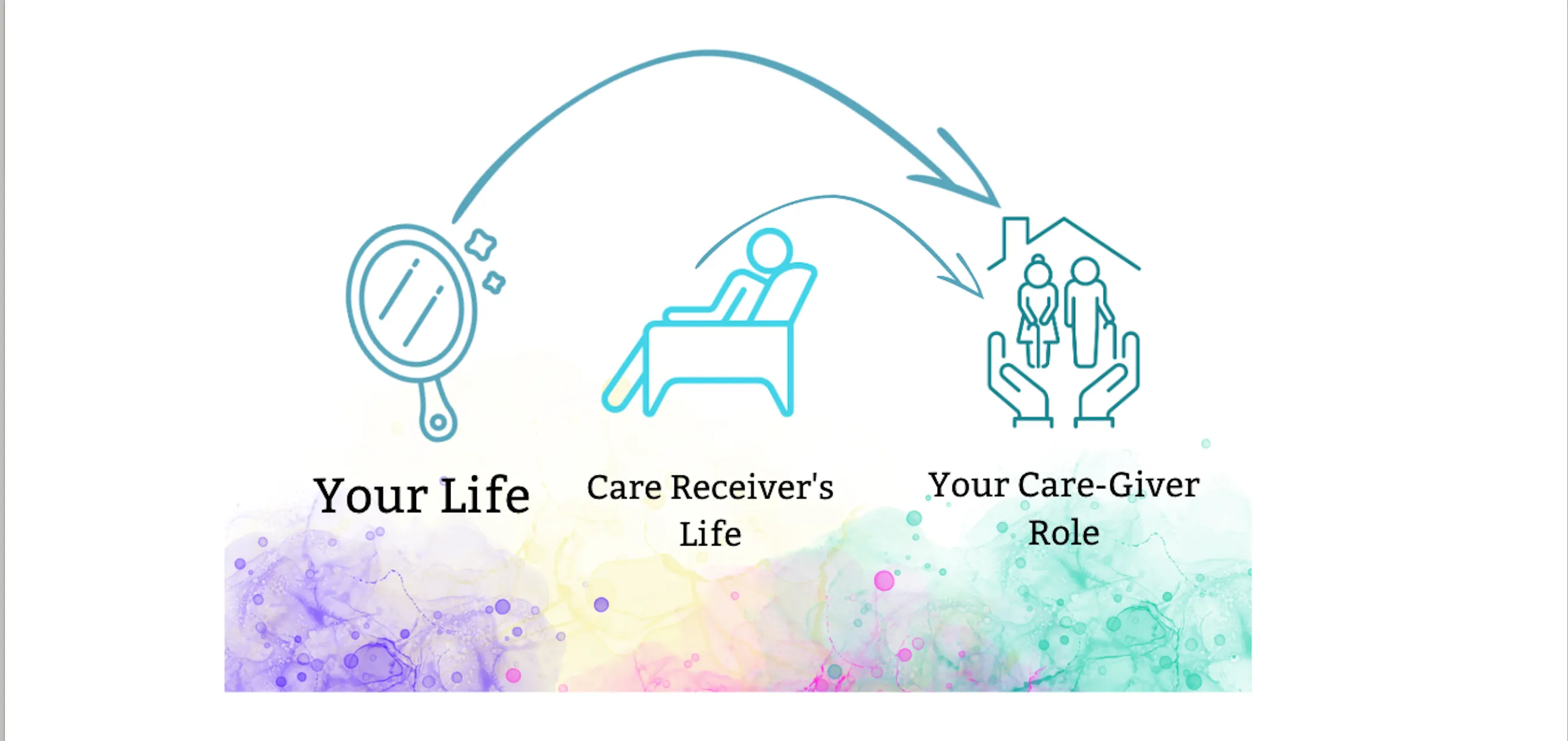 Your Life

Care Receiver's Life

Your Care-Giver Role